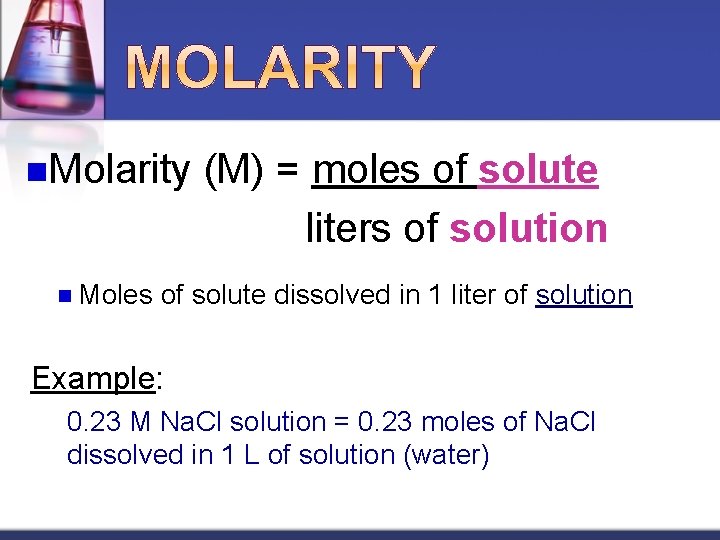 MOLARITY

Molarity (M) = moles of solute
liters of solution

Moles of solute dissolved in 1 liter of solution

Example:
0.23 M NaCl solution = 0.23 moles of NaCl dissolved in 1 L of solution (water)